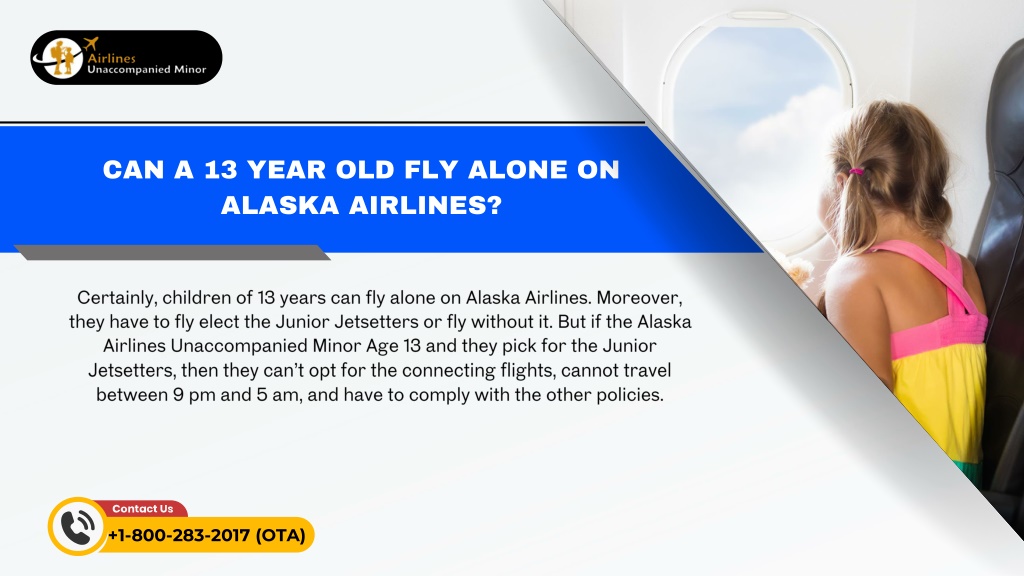 Airlines
Unaccompanied Minor

CAN A 13 YEAR OLD FLY ALONE ON ALASKA AIRLINES?

Certainly, children of 13 years can fly alone on Alaska Airlines. Moreover, they have to fly elect the Junior Jetsetters or fly without it. But if the Alaska Airlines Unaccompanied Minor Age 13 and they pick for the Junior Jetsetters, then they can't opt for the connecting flights, cannot travel between 9 pm and 5 am, and have to comply with the other policies.

Contact Us
+1-800-283-2017 (OTA)